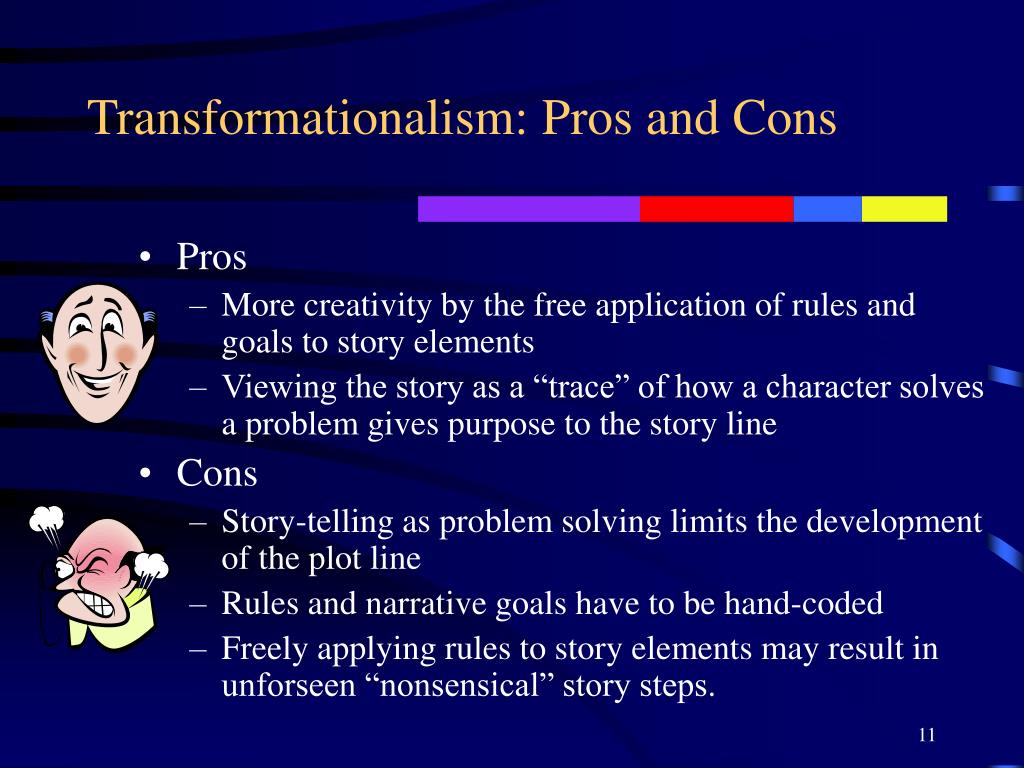 Transformationalism: Pros and Cons

• Pros
– More creativity by the free application of rules and goals to story elements
– Viewing the story as a “trace” of how a character solves a problem gives purpose to the story line

• Cons
– Story-telling as problem solving limits the development of the plot line
– Rules and narrative goals have to be hand-coded
– Freely applying rules to story elements may result in unforseen “nonsensical” story steps.

11